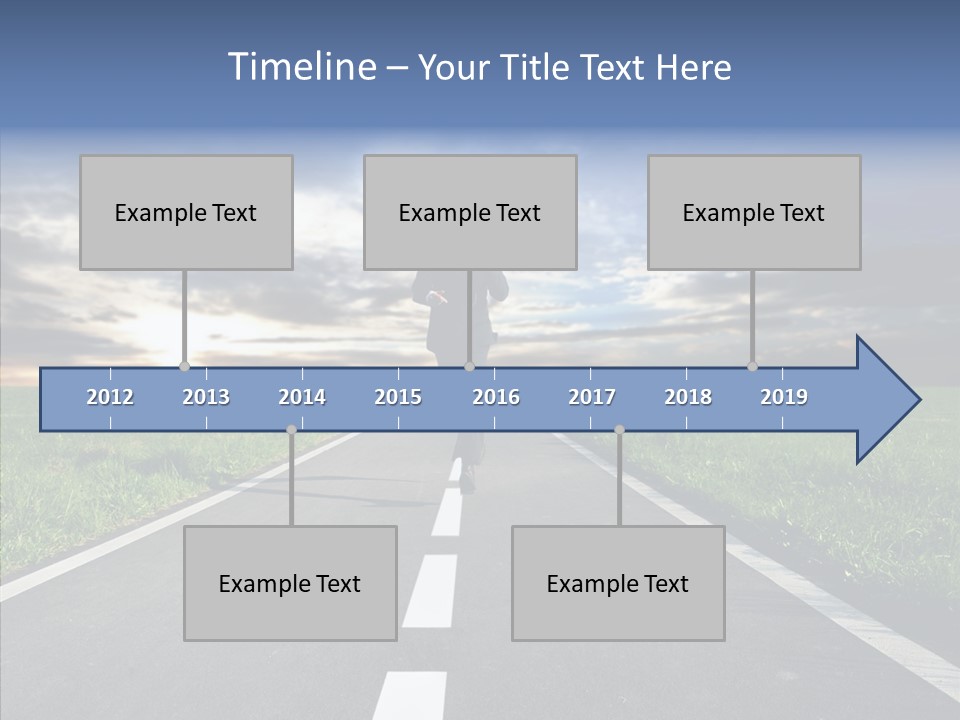 Timeline – Your Title Text Here

Example Text

Example Text

Example Text

2012 2013 2014 2015 2016 2017 2018 2019

Example Text

Example Text